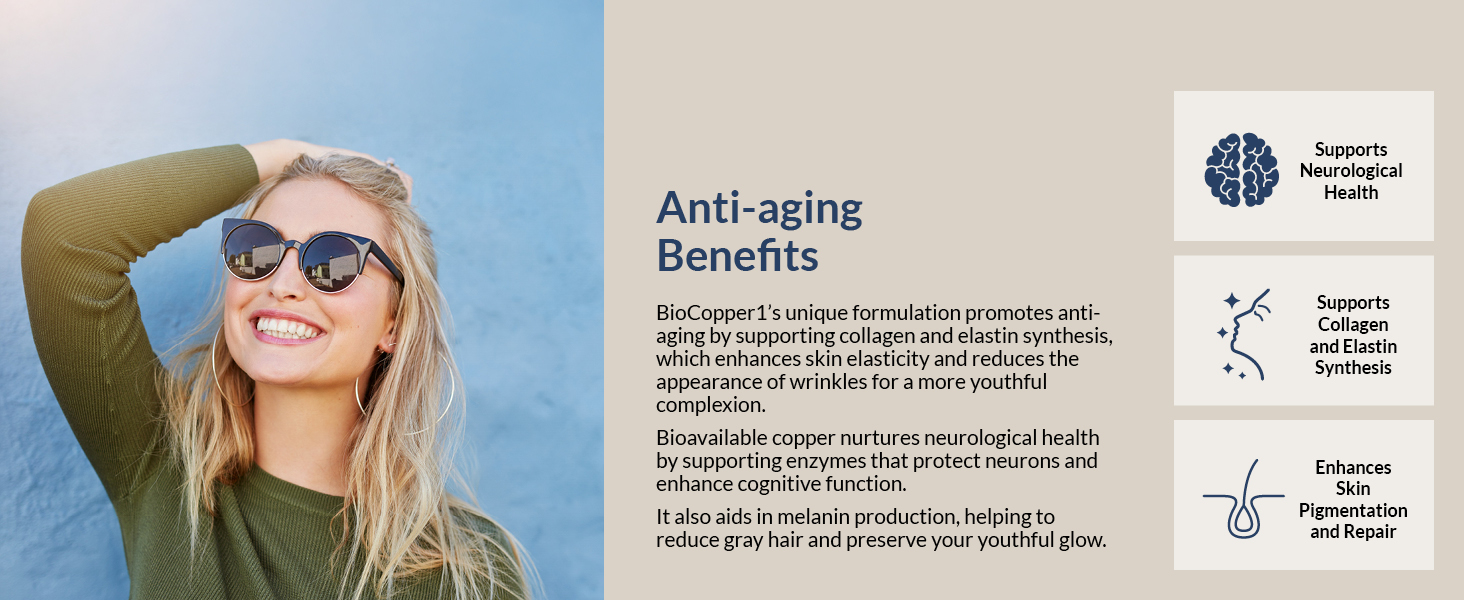 Anti-aging Benefits

BioCopper1's unique formulation promotes anti-aging by supporting collagen and elastin synthesis, which enhances skin elasticity and reduces the appearance of wrinkles for a more youthful complexion.

Bioavailable copper nurtures neurological health by supporting enzymes that protect neurons and enhance cognitive function.

It also aids in melanin production, helping to reduce gray hair and preserve your youthful glow.

Supports Neurological Health

Supports Collagen and Elastin Synthesis

Enhances Skin Pigmentation and Repair